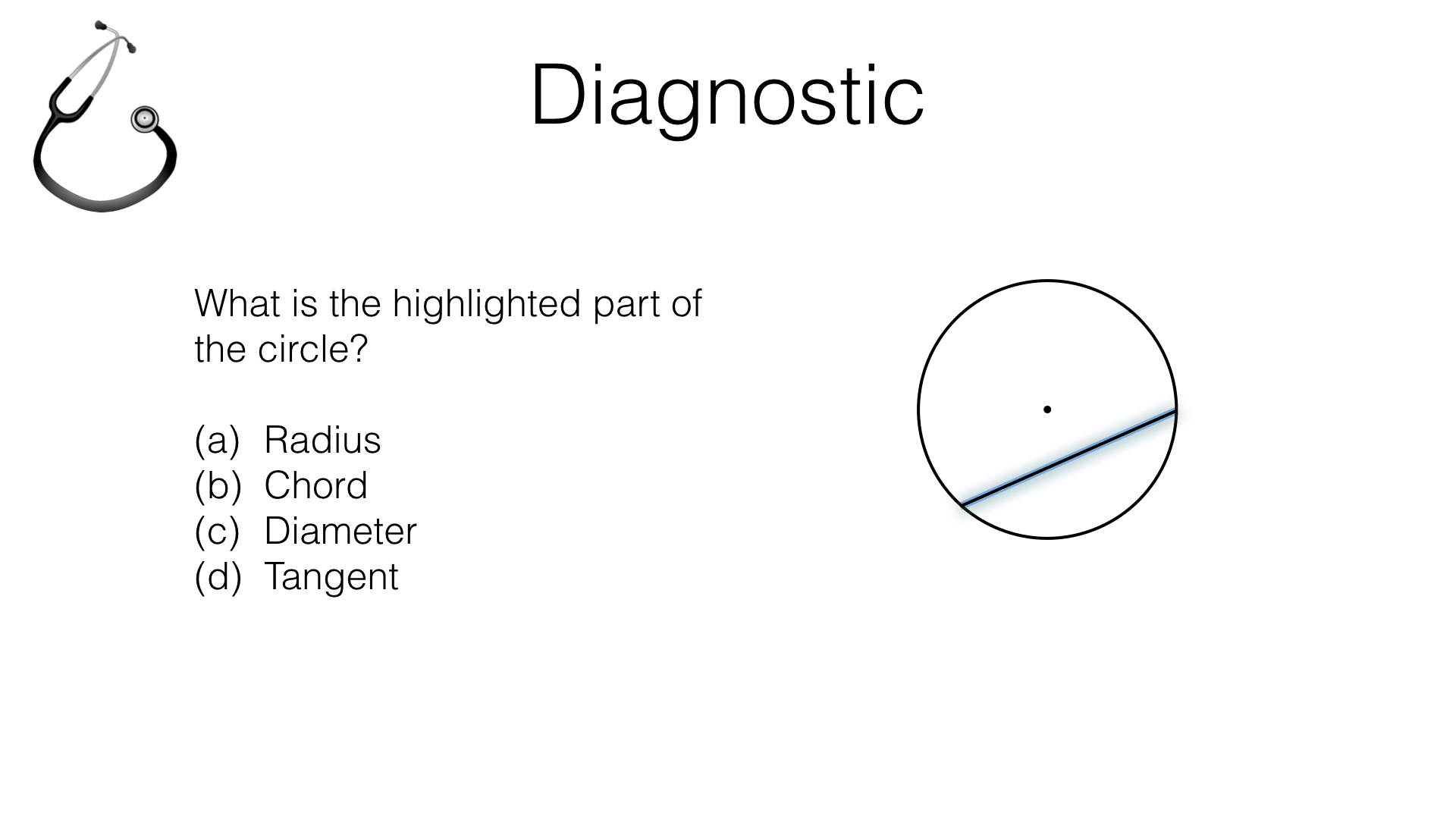 Diagnostic

What is the highlighted part of the circle?

(a) Radius
(b) Chord
(c) Diameter
(d) Tangent